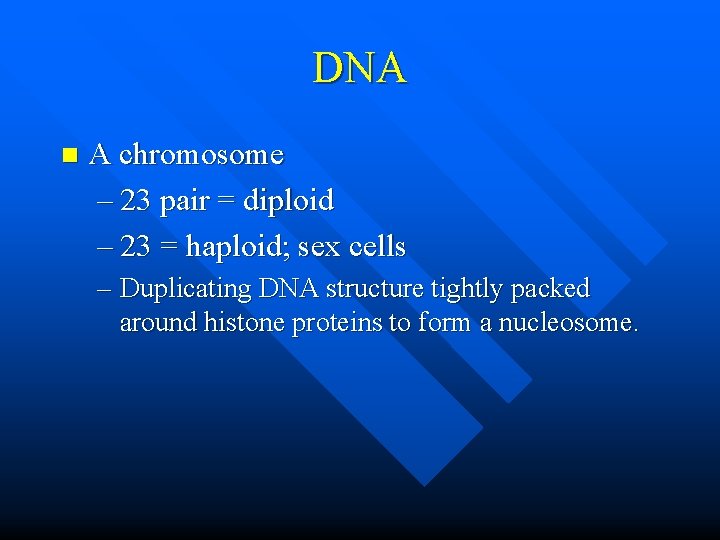 DNA

■ A chromosome
– 23 pair = diploid
– 23 = haploid; sex cells
– Duplicating DNA structure tightly packed around histone proteins to form a nucleosome.